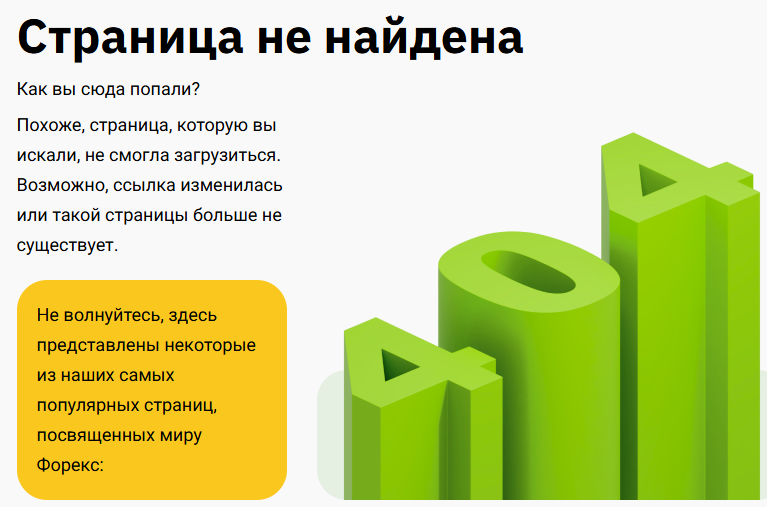 Страница не найдена

Как вы сюда попали?

Похоже, страница, которую вы искали, не смогла загрузиться. Возможно, ссылка изменилась или такой страницы больше не существует.

Не волнуйтесь, здесь представлены некоторые из наших самых популярных страниц, посвященных миру Форекс:

404